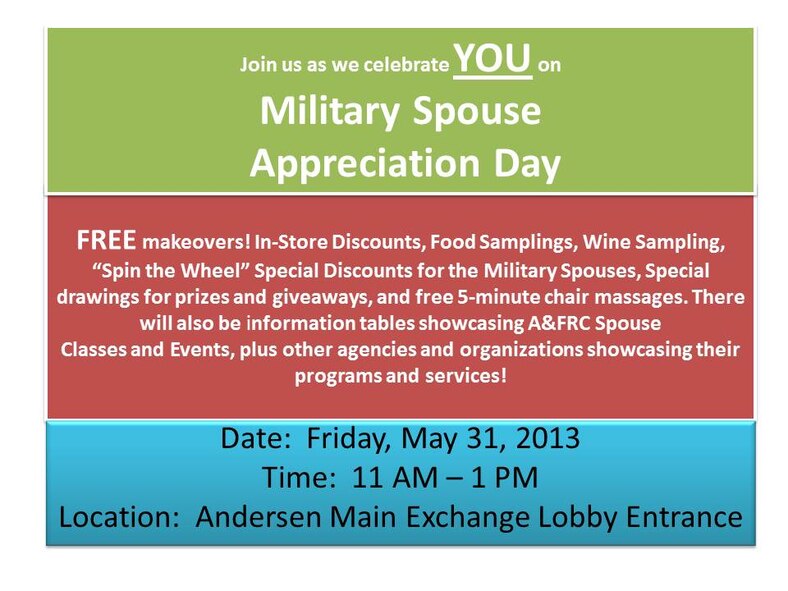 Join us as we celebrate YOU on
Military Spouse
Appreciation Day

FREE makeovers! In-Store Discounts, Food Samplings, Wine Sampling, “Spin the Wheel” Special Discounts for the Military Spouses, Special drawings for prizes and giveaways, and free 5-minute chair massages. There will also be information tables showcasing A&FRC Spouse Classes and Events, plus other agencies and organizations showcasing their programs and services!

Date: Friday, May 31, 2013
Time: 11 AM – 1 PM
Location: Andersen Main Exchange Lobby Entrance